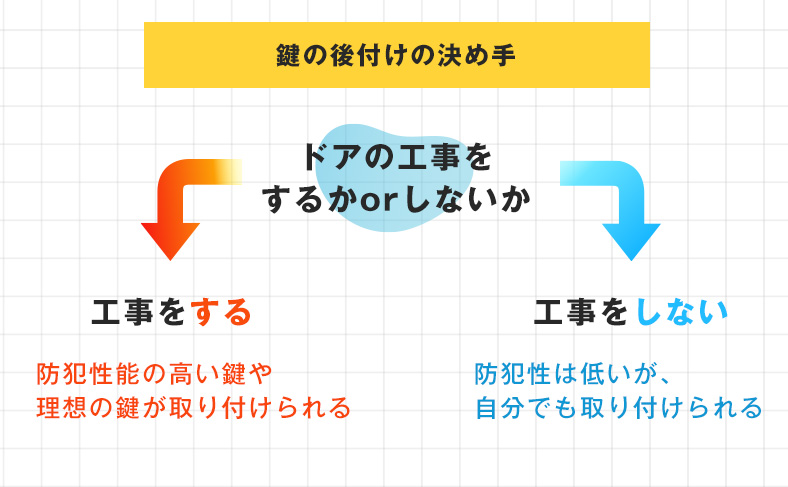 鍵の後付けの決め手

ドアの工事を
するかorしないか

工事をする

防犯性能の高い鍵や
理想の鍵が取り付けられる

工事をしない

防犯性は低いが、
自分でも取り付けられる